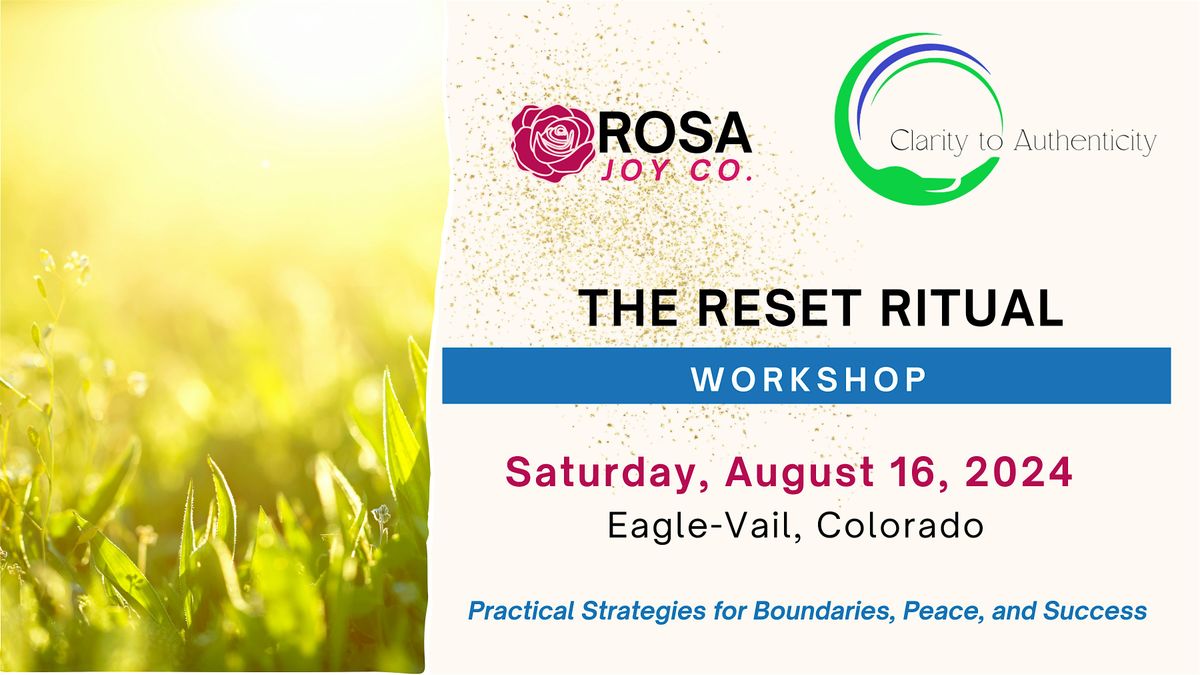 ROSA
JOY CO.

Clarity to Authenticity

THE RESET RITUAL

WORKSHOP

Saturday, August 16, 2024
Eagle-Vail, Colorado

Practical Strategies for Boundaries, Peace, and Success